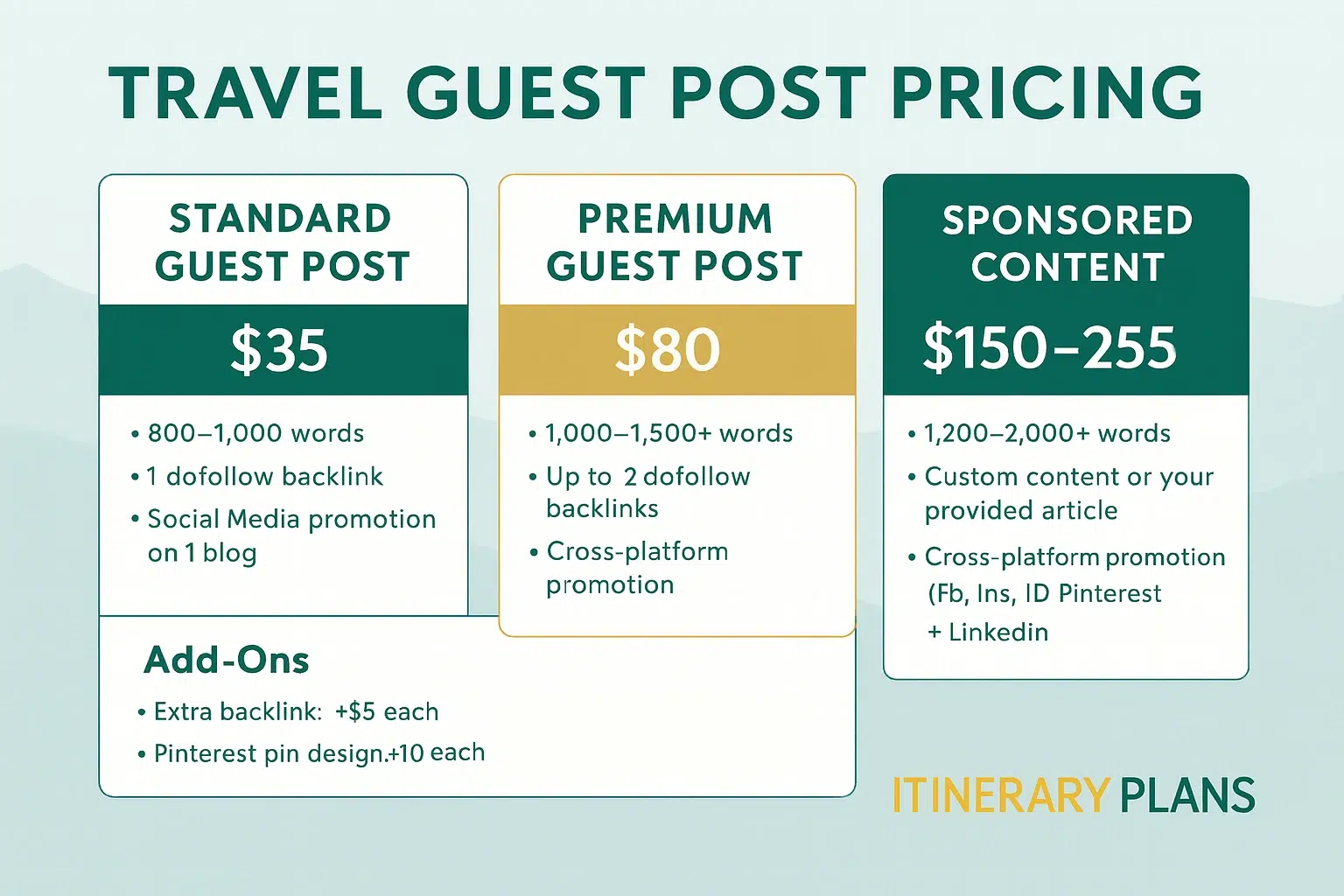 TRAVEL GUEST POST PRICING

STANDARD GUEST POST

$35

• 800–1,000 words
• 1 dofollow backlink
• Social Media promotion on 1 blog

PREMIUM GUEST POST

$80

• 1,000–1,500+ words
• Up to 2 dofollow backlinks
• Cross-platform promotion

SPONSORED CONTENT

$150–255

• 1,200–2,000+ words
• Custom content or your provided article
• Cross-platform promotion (Fb, Ins, ID Pinterest + Linkedin

Add-Ons

• Extra backlink: +$5 each
• Pinterest pin design.+10 each

ITINERARY PLANS